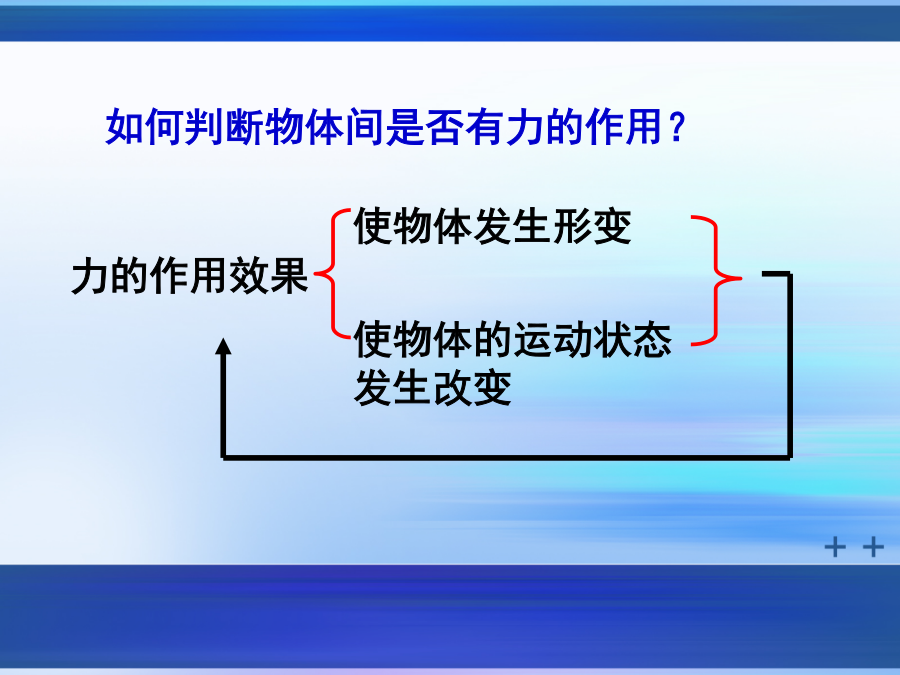 如何判断物体间是否有力的作用？

力的作用效果

使物体发生形变

使物体的运动状态发生改变

+ +